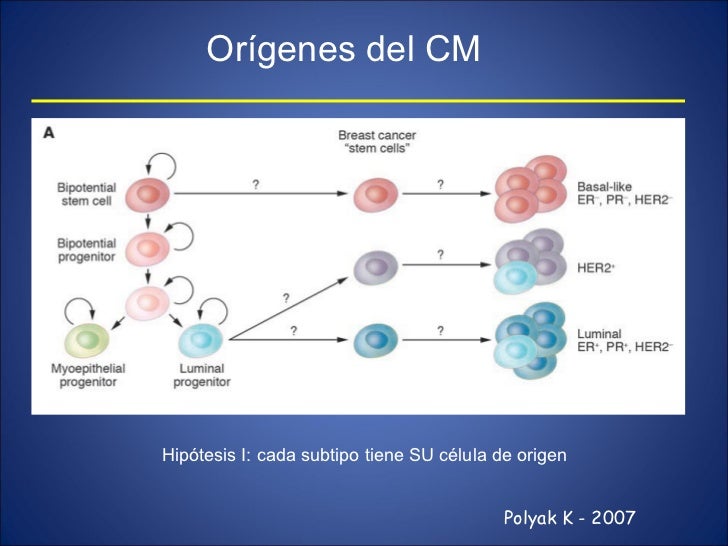 Orígenes del CM

A

Breast cancer "stem cells"

Bipotential stem cell

?

?

Basal-like
$ER^-$, $PR^-$, $HER2^-$

Bipotential progenitor

?

$HER2^+$

?

?

?

Myoepithelial progenitor

Luminal progenitor

Luminal
$ER^+$, $PR^+$, $HER2^-$

Hipótesis I: cada subtipo tiene SU célula de origen

Polyak K - 2007